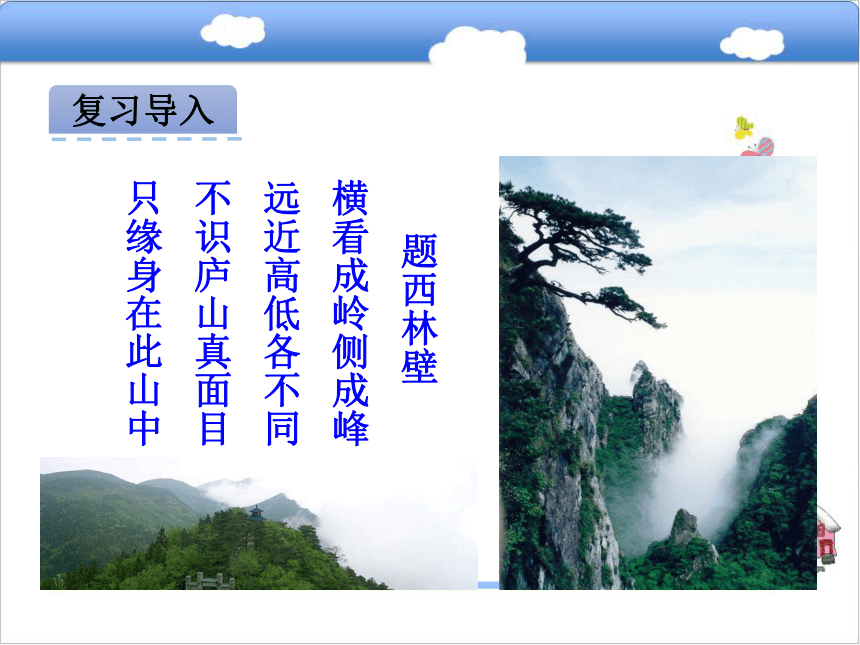 复习导入

题西林壁

横看成岭侧成峰
远近高低各不同
不识庐山真面目
只缘身在此山中